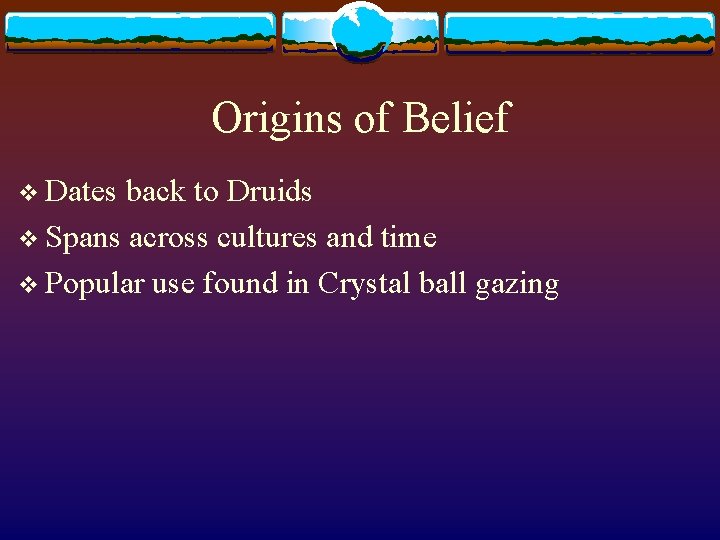 Origins of Belief

❖ Dates back to Druids
❖ Spans across cultures and time
❖ Popular use found in Crystal ball gazing